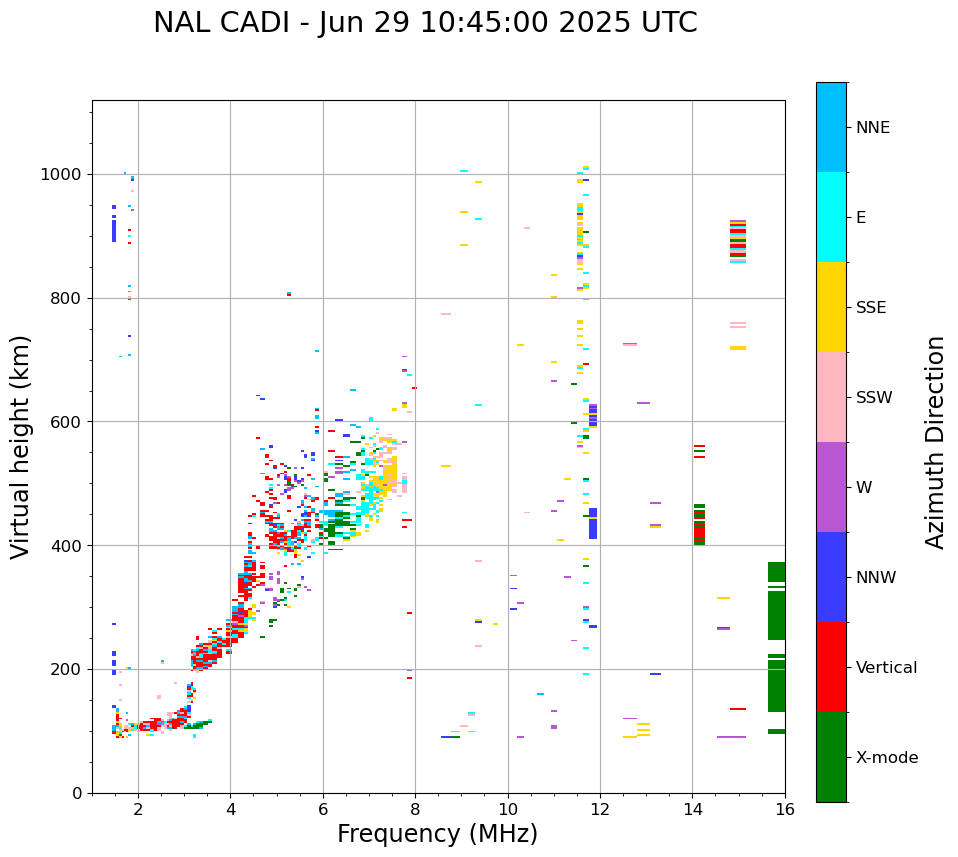 NAL CADI - Jun 29 10:45:00 2025 UTC

Virtual height (km)

1000
800
600
400
200
0

2
4
6
8
10
12
14
16

Frequency (MHz)

NNE
E
SSE
SSW
W
NNW
Vertical
X-mode

Azimuth Direction